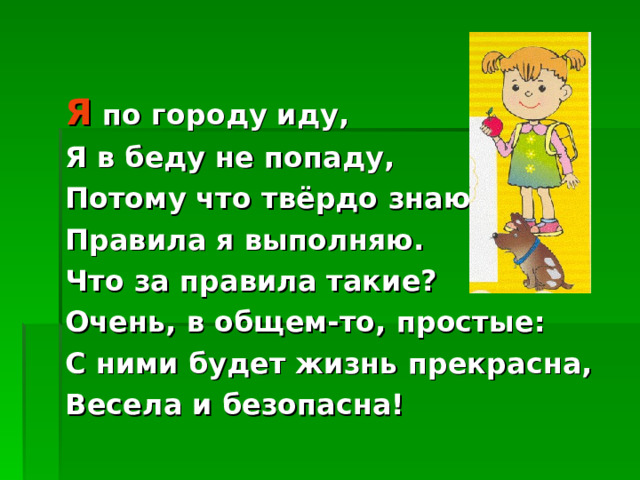 Я по городу иду,
Я в беду не попаду,
Потому что твёрдо знаю
Правила я выполняю.
Что за правила такие?
Очень, в общем-то, простые:
С ними будет жизнь прекрасна,
Весела и безопасна!